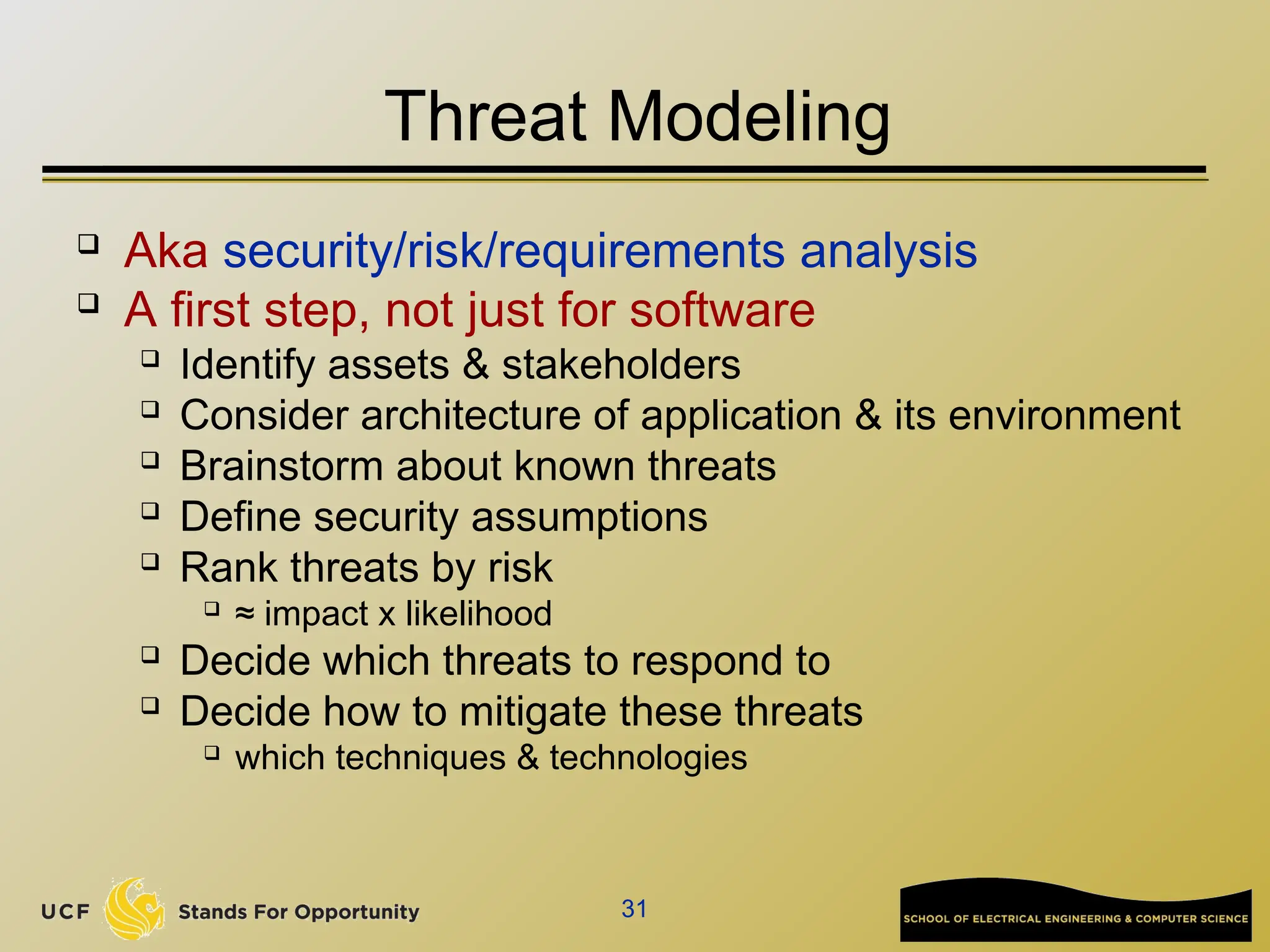 Threat Modeling

❑ Aka security/risk/requirements analysis
❑ A first step, not just for software
  ❑ Identify assets & stakeholders
  ❑ Consider architecture of application & its environment
  ❑ Brainstorm about known threats
  ❑ Define security assumptions
  ❑ Rank threats by risk
    ❑ ≈ impact x likelihood
  ❑ Decide which threats to respond to
  ❑ Decide how to mitigate these threats
    ❑ which techniques & technologies

UCF Stands For Opportunity

31

SCHOOL OF ELECTRICAL ENGINEERING & COMPUTER SCIENCE